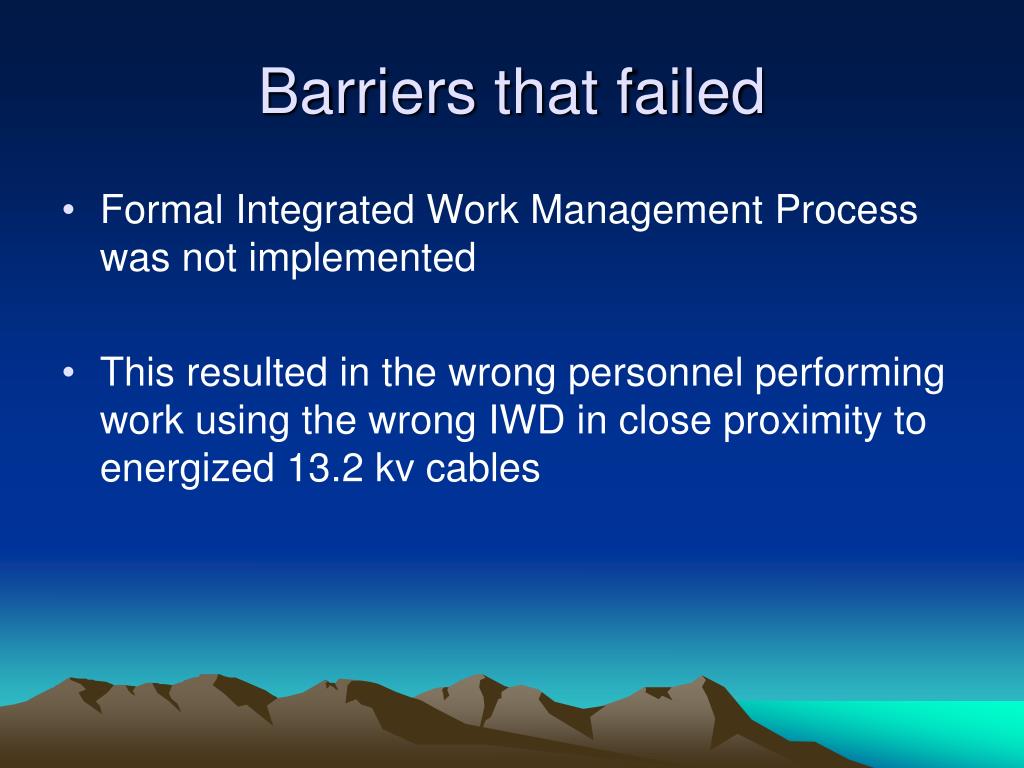 Barriers that failed

• Formal Integrated Work Management Process was not implemented

• This resulted in the wrong personnel performing work using the wrong IWD in close proximity to energized 13.2 kv cables